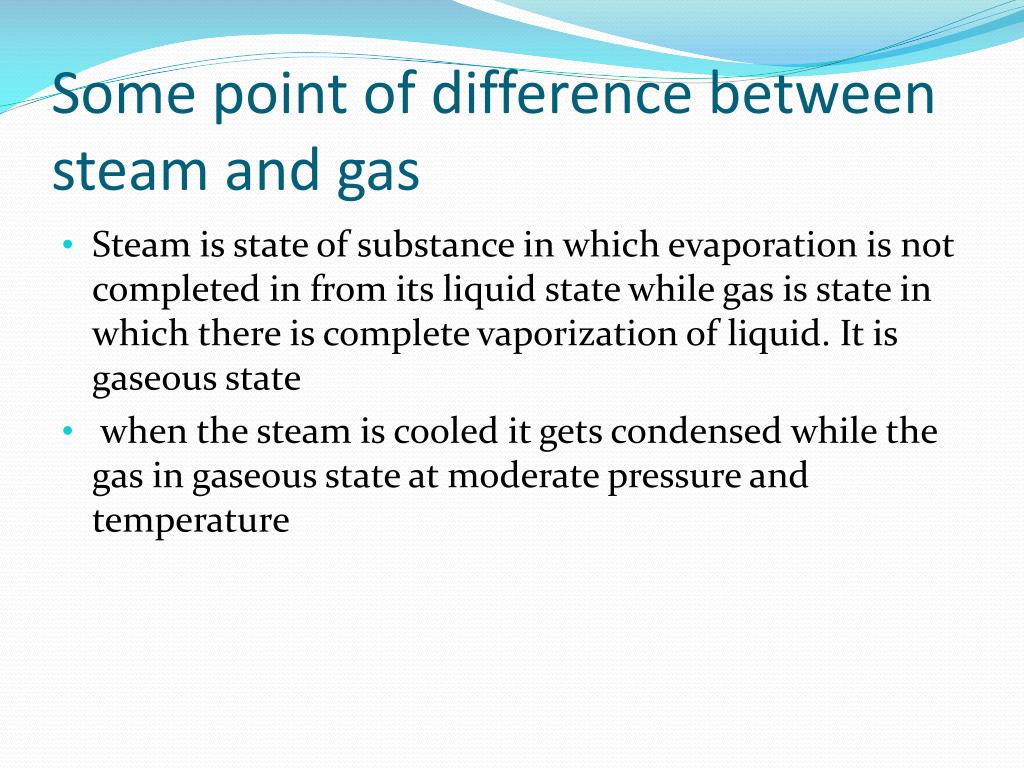 Some point of difference between steam and gas

• Steam is state of substance in which evaporation is not completed in from its liquid state while gas is state in which there is complete vaporization of liquid. It is gaseous state

• when the steam is cooled it gets condensed while the gas in gaseous state at moderate pressure and temperature